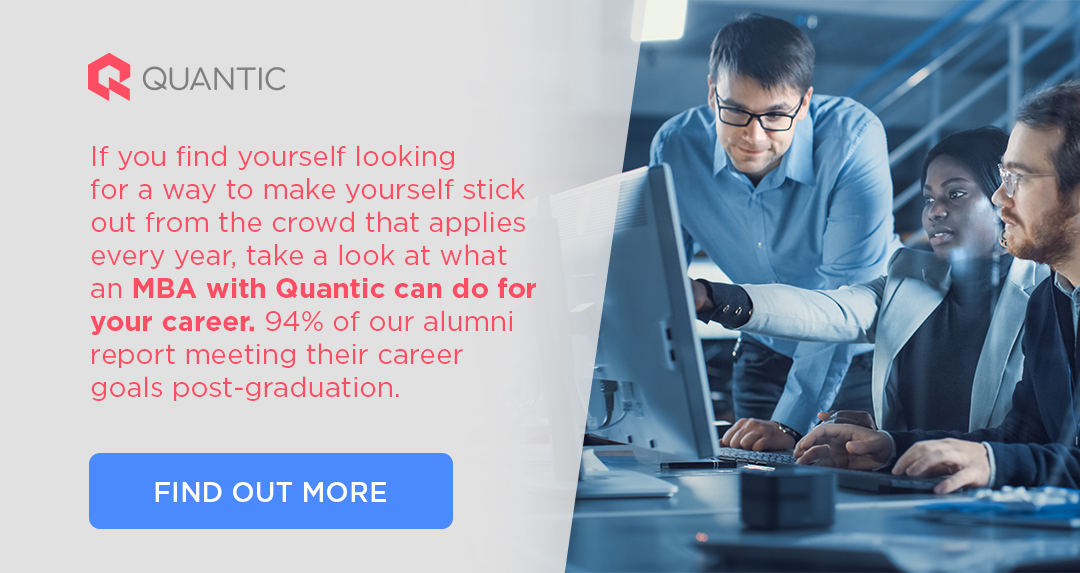 QUANTIC

If you find yourself looking for a way to make yourself stick out from the crowd that applies every year, take a look at what an MBA with Quantic can do for your career. 94% of our alumni report meeting their career goals post-graduation.

FIND OUT MORE